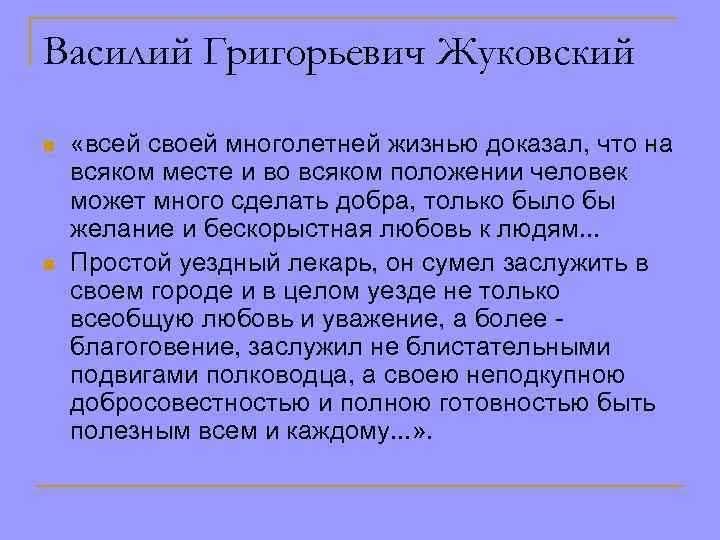 Василий Григорьевич Жуковский

«всей своей многолетней жизнью доказал, что на всяком месте и во всяком положении человек может много сделать добра, только было бы желание и бескорыстная любовь к людям...

Простой уездный лекарь, он сумел заслужить в своем городе и в целом уезде не только всеобщую любовь и уважение, а более - благоговение, заслужил не блистательными подвигами полководца, а своею неподкупною добросовестностью и полною готовностью быть полезным всем и каждому...».